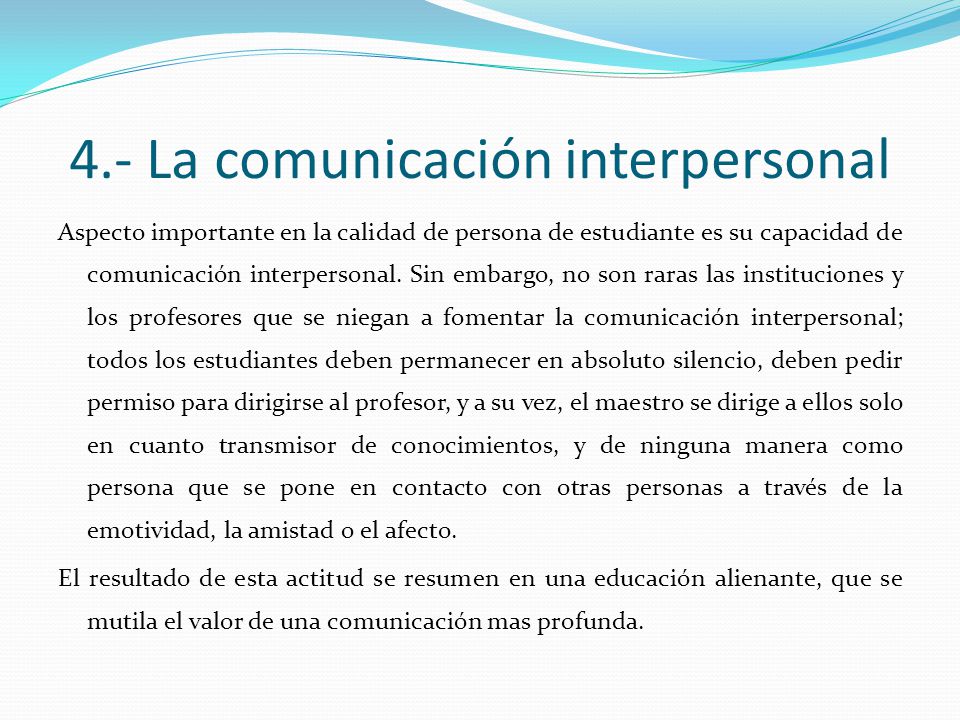 4.- La comunicación interpersonal

Aspecto importante en la calidad de persona de estudiante es su capacidad de comunicación interpersonal. Sin embargo, no son raras las instituciones y los profesores que se niegan a fomentar la comunicación interpersonal; todos los estudiantes deben permanecer en absoluto silencio, deben pedir permiso para dirigirse al profesor, y a su vez, el maestro se dirige a ellos solo en cuanto transmisor de conocimientos, y de ninguna manera como persona que se pone en contacto con otras personas a través de la emotividad, la amistad o el afecto.

El resultado de esta actitud se resumen en una educación alienante, que se mutila el valor de una comunicación mas profunda.